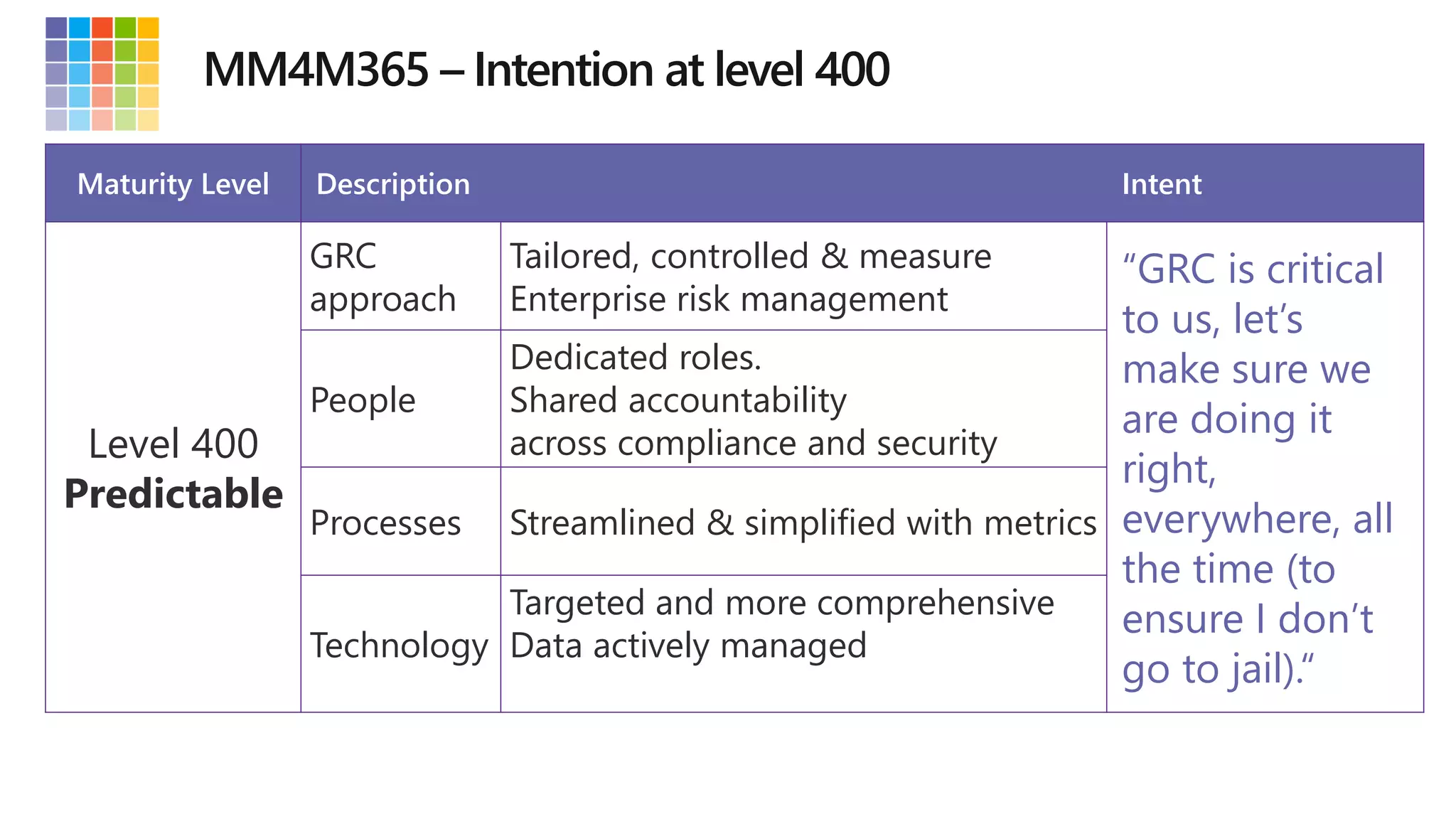 MM4M365 – Intention at level 400

| Maturity Level | Description | | Intent |
|---|---|---|---|
| Level 400 **Predictable** | GRC approach | Tailored, controlled & measure Enterprise risk management | "GRC is critical to us, let's make sure we are doing it right, everywhere, all the time (to ensure I don't go to jail)." |
| | People | Dedicated roles. Shared accountability across compliance and security | |
| | Processes | Streamlined & simplified with metrics | |
| | Technology | Targeted and more comprehensive Data actively managed | |